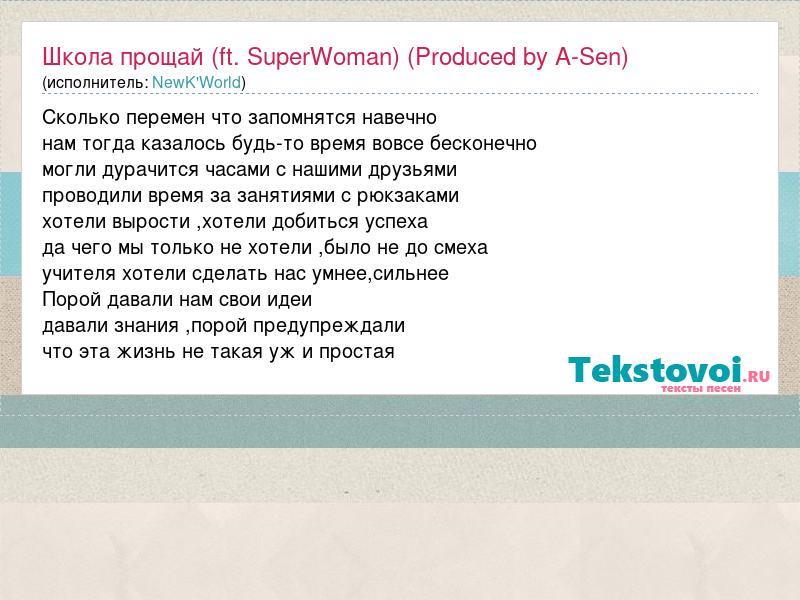 Школа прощай (ft. SuperWoman) (Produced by A-Sen)
(исполнитель: NewK'World)

Сколько перемен что запомнятся навечно
нам тогда казалось будь-то время вовсе бесконечно
могли дурачится часами с нашими друзьями
проводили время за занятиями с рюкзаками
хотели вырости ,хотели добиться успеха
да чего мы только не хотели ,было не до смеха
учителя хотели сделать нас умнее,сильнее
Порой давали нам свои идеи
давали знания ,порой предупреждали
что эта жизнь не такая уж и простая

Tekstovoi.RU
тексты песен